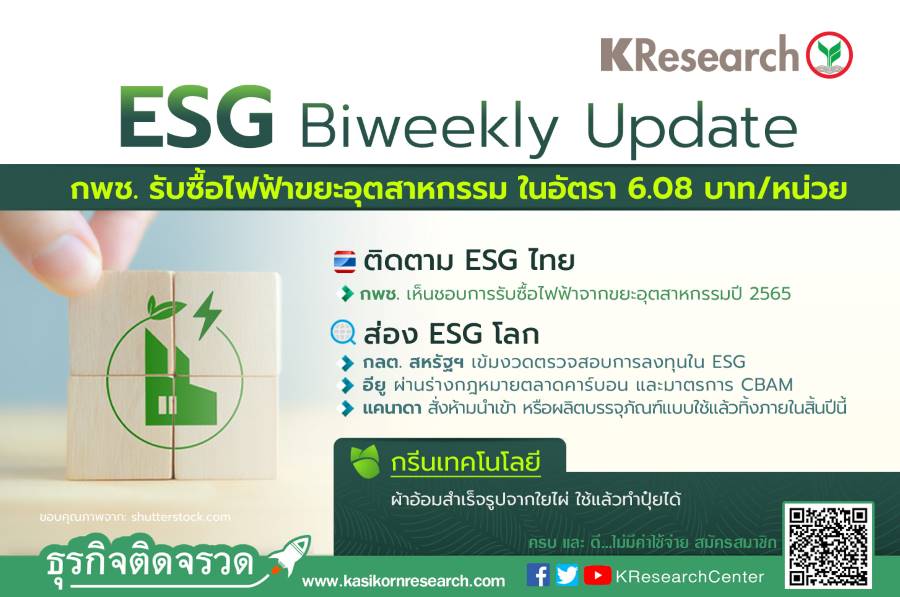 KResearch

ESG Biweekly Update

กพช. รับซื้อไฟฟ้าขยะอุตสาหกรรม ในอัตรา 6.08 บาท/หน่วย

ติดตาม ESG ไทย

กพช. เห็นชอบการรับซื้อไฟฟ้าจากขยะอุตสาหกรรมปี 2565

ส่อง ESG โลก

กลต. สหรัฐฯ เข้มงวดตรวจสอบการลงทุนใน ESG

อียู ผ่านร่างกฎหมายตลาดคาร์บอน และมาตรการ CBAM

แคนาดา สั่งห้ามนำเข้า หรือผลิตบรรจุภัณฑ์แบบใช้แล้วทิ้งภายในสิ้นปีนี้

กรีนเทคโนโลยี

ผ้าอ้อมสำเร็จรูปจากใยไผ่ ใช้แล้วทำปุ๋ยได้

ขอบคุณภาพจาก: shutterstock.com

ครบ และ ดี...ไม่มีค่าใช้จ่าย สมัครสมาชิก

ธุรกิจติดจรวด

www.kasikornresearch.com

KResearchCenter